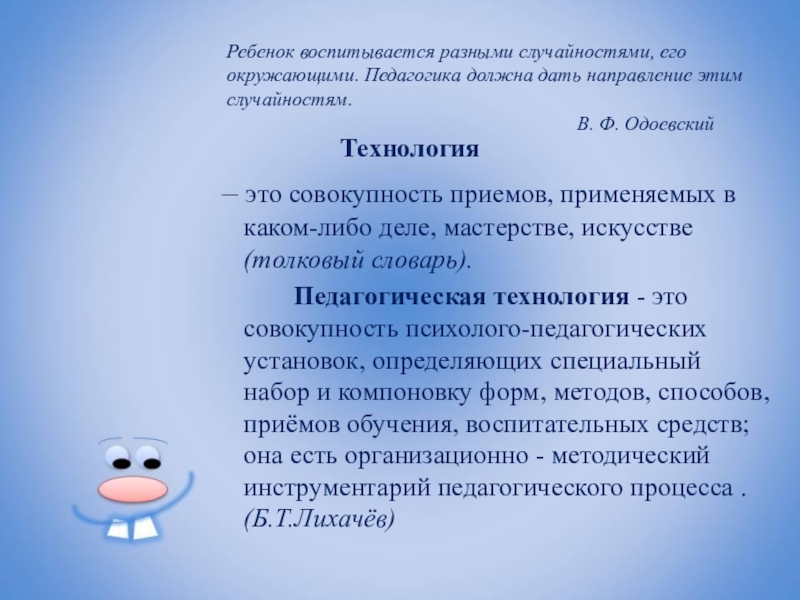 Ребенок воспитывается разными случайностями, его окружающими. Педагогика должна дать направление этим случайностям.

В. Ф. Одоевский

Технология

– это совокупность приемов, применяемых в каком-либо деле, мастерстве, искусстве (толковый словарь).

Педагогическая технология - это совокупность психолого-педагогических установок, определяющих специальный набор и компоновку форм, методов, способов, приёмов обучения, воспитательных средств; она есть организационно - методический инструментарий педагогического процесса . (Б.Т.Лихачёв)